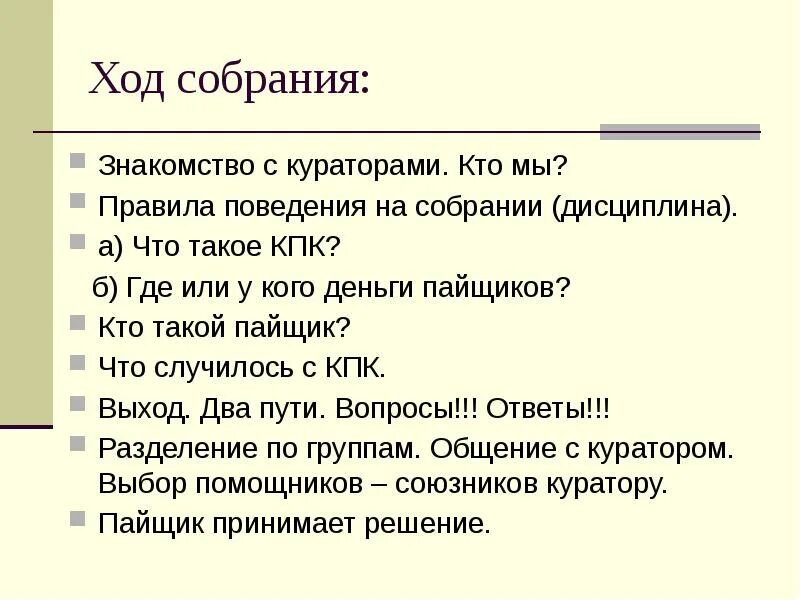 Ход собрания:

Знакомство с кураторами. Кто мы?
Правила поведения на собрании (дисциплина).
а) Что такое КПК?
б) Где или у кого деньги пайщиков?
Кто такой пайщик?
Что случилось с КПК.
Выход. Два пути. Вопросы!!! Ответы!!!
Разделение по группам. Общение с куратором. Выбор помощников – союзников куратору.
Пайщик принимает решение.